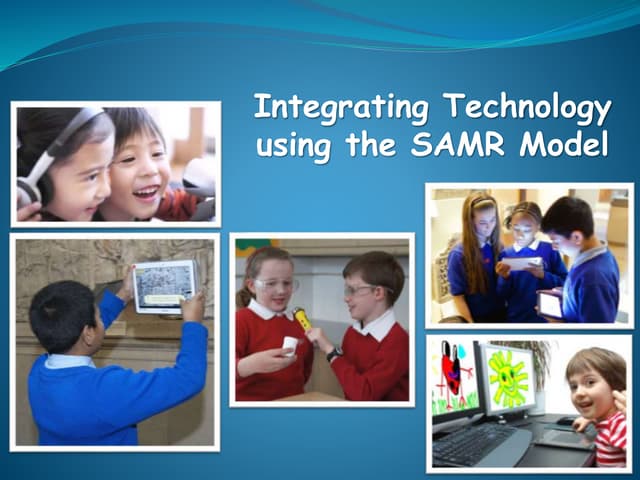 Integrating Technology using the SAMR Model